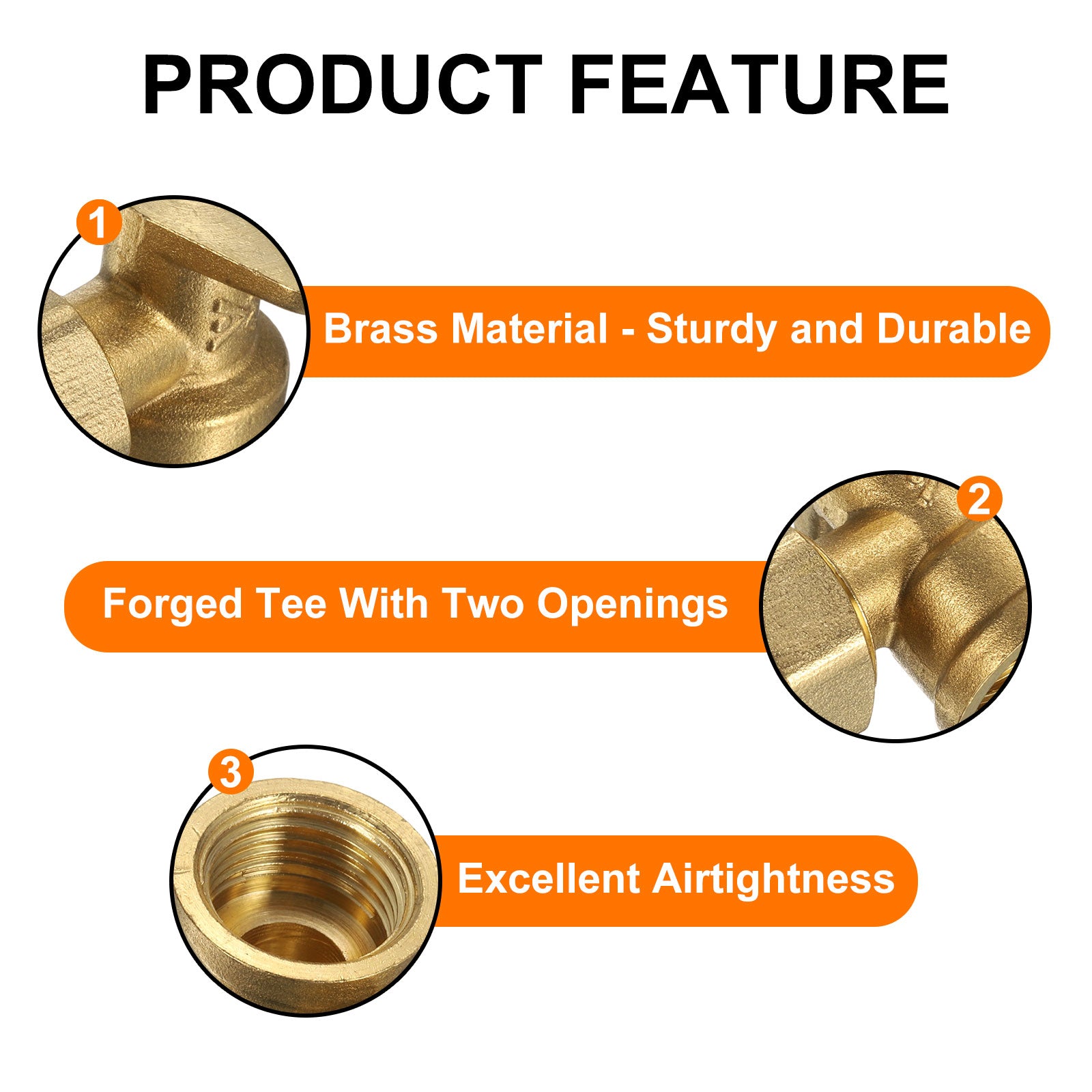 PRODUCT FEATURE

1

Brass Material - Sturdy and Durable

2

Forged Tee With Two Openings

3

Excellent Airtightness